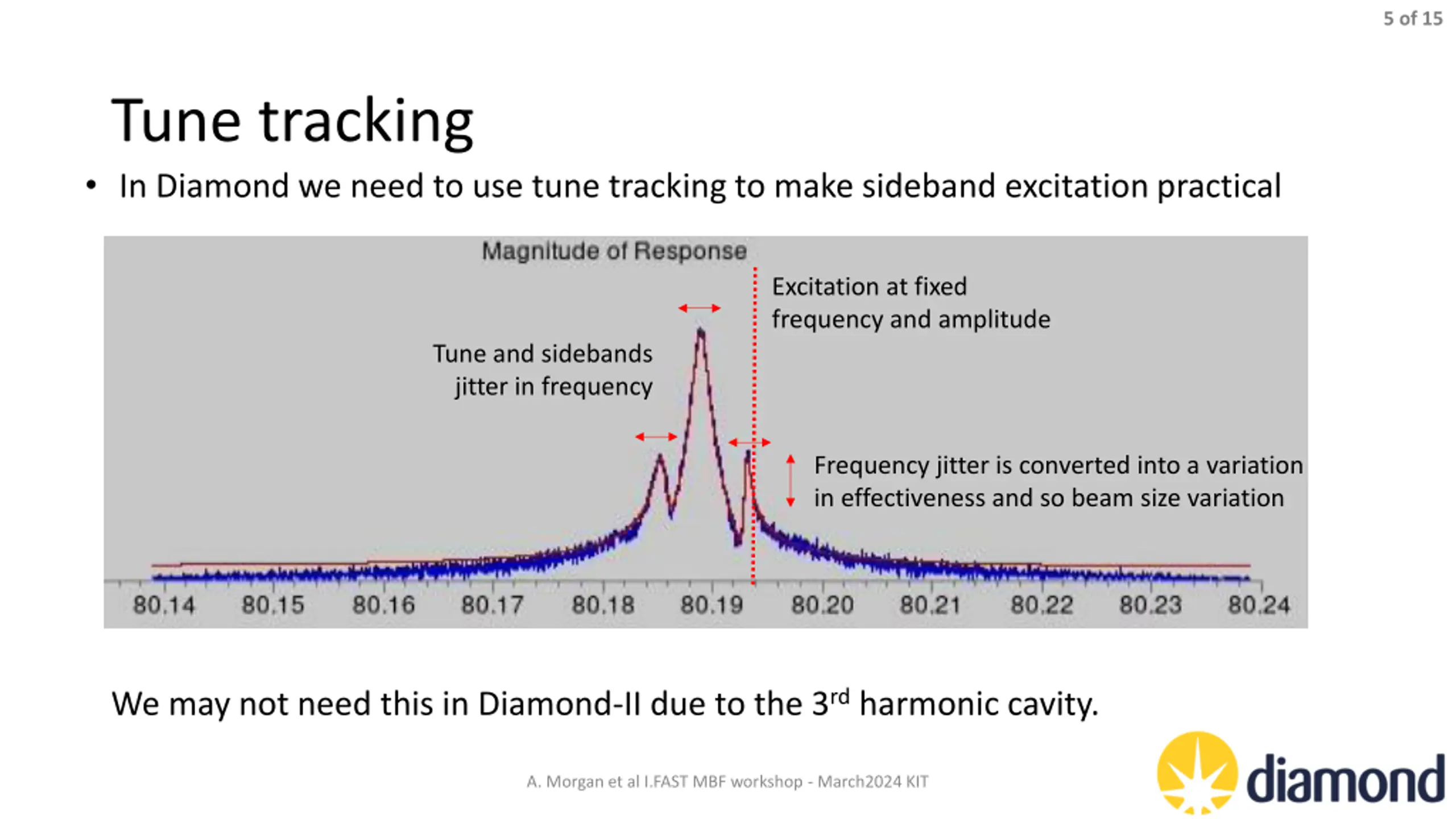 5 of 15

Tune tracking

• In Diamond we need to use tune tracking to make sideband excitation practical

Magnitude of Response

Excitation at fixed frequency and amplitude

Tune and sidebands jitter in frequency

Frequency jitter is converted into a variation in effectiveness and so beam size variation

80.14 80.15 80.16 80.17 80.18 80.19 80.20 80.21 80.22 80.23 80.24

We may not need this in Diamond-II due to the 3$^{rd}$ harmonic cavity.

A. Morgan et al I.FAST MBF workshop - March2024 KIT

diamond